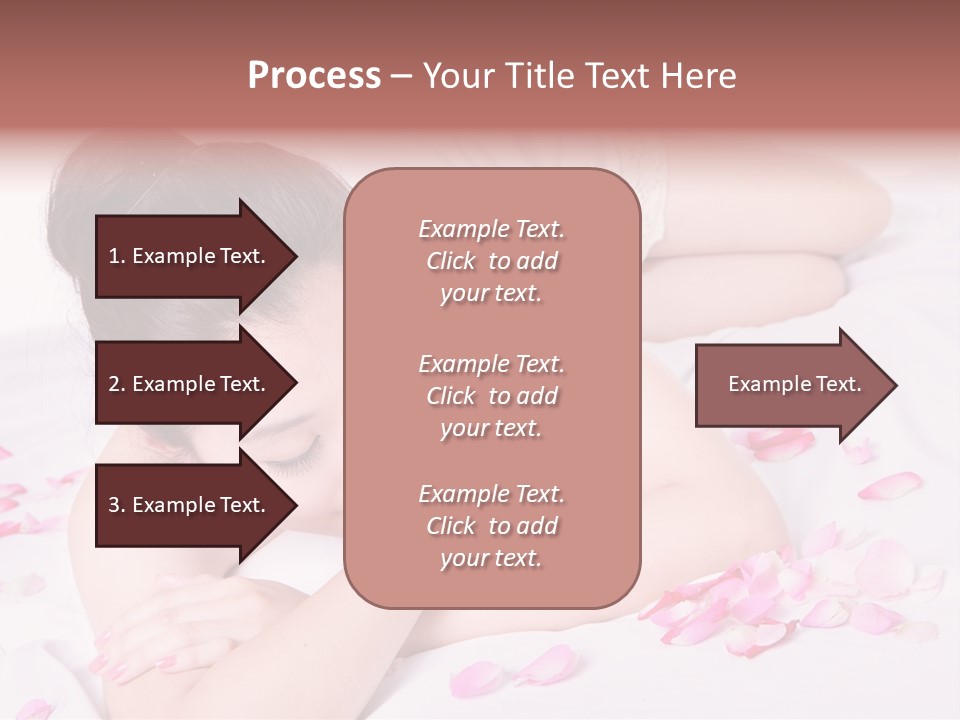 Process – Your Title Text Here

1. Example Text.

2. Example Text.

3. Example Text.

Example Text. Click to add your text.

Example Text. Click to add your text.

Example Text. Click to add your text.

Example Text.